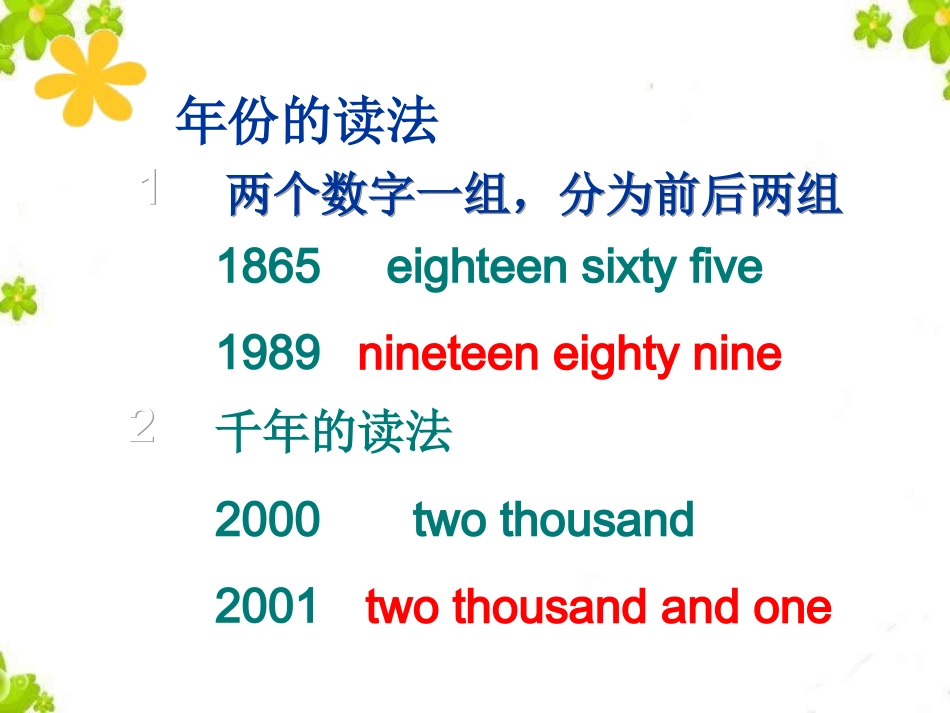 年份的读法

1 两个数字一组，分为前后两组

1865 eighteen sixty five

1989 nineteen eighty nine

2 千年的读法

2000 two thousand

2001 two thousand and one